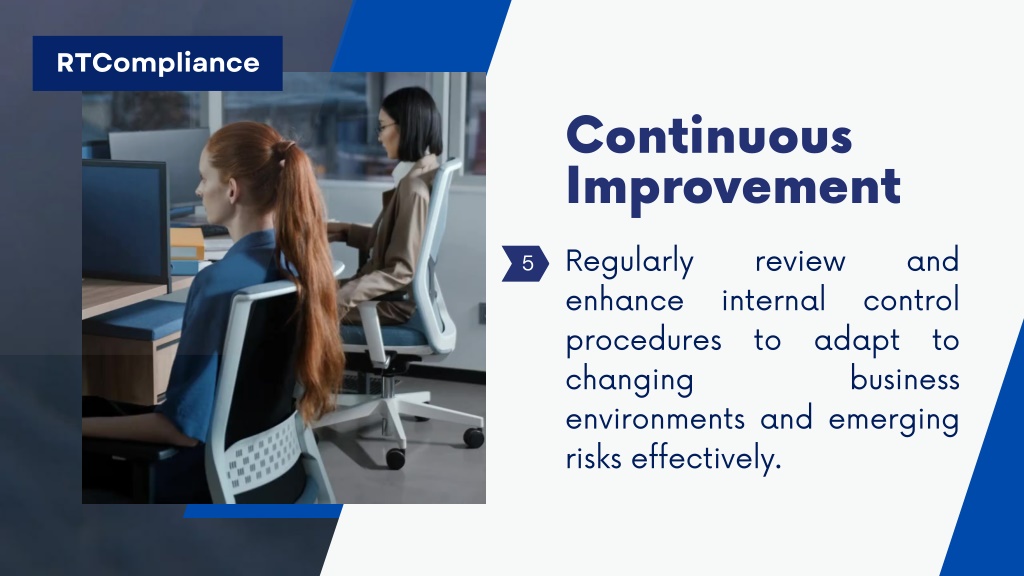 RTCompliance

Continuous Improvement

5

Regularly review and enhance internal control procedures to adapt to changing business environments and emerging risks effectively.